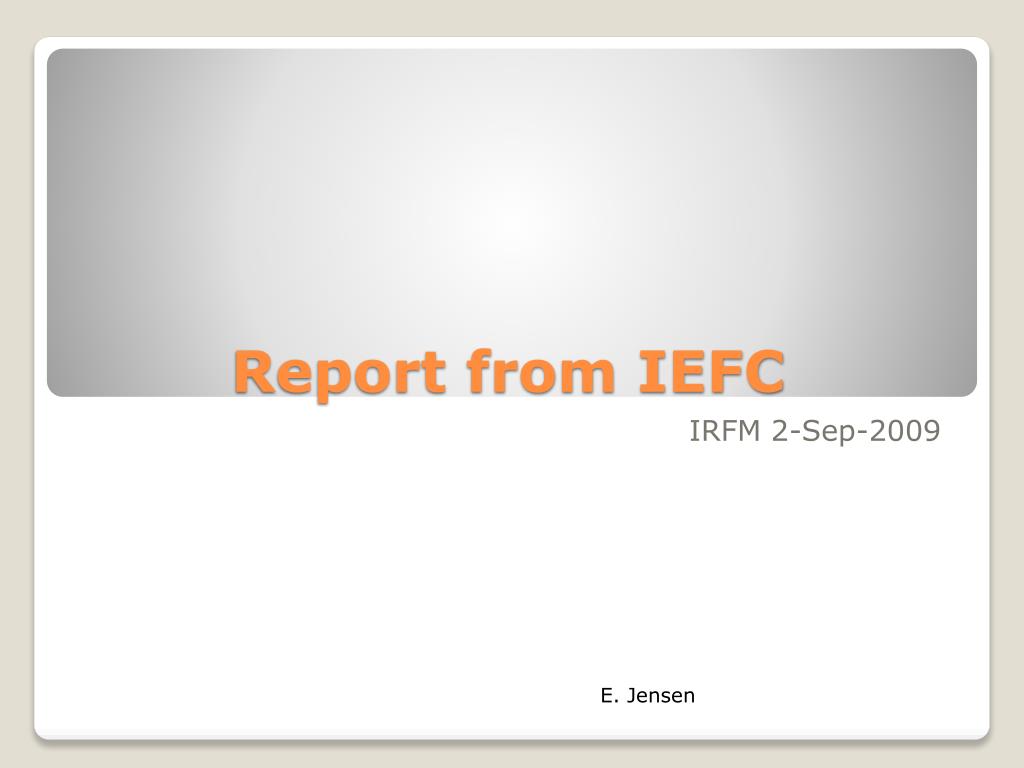 Report from IEFC

IRFM 2-Sep-2009

E. Jensen